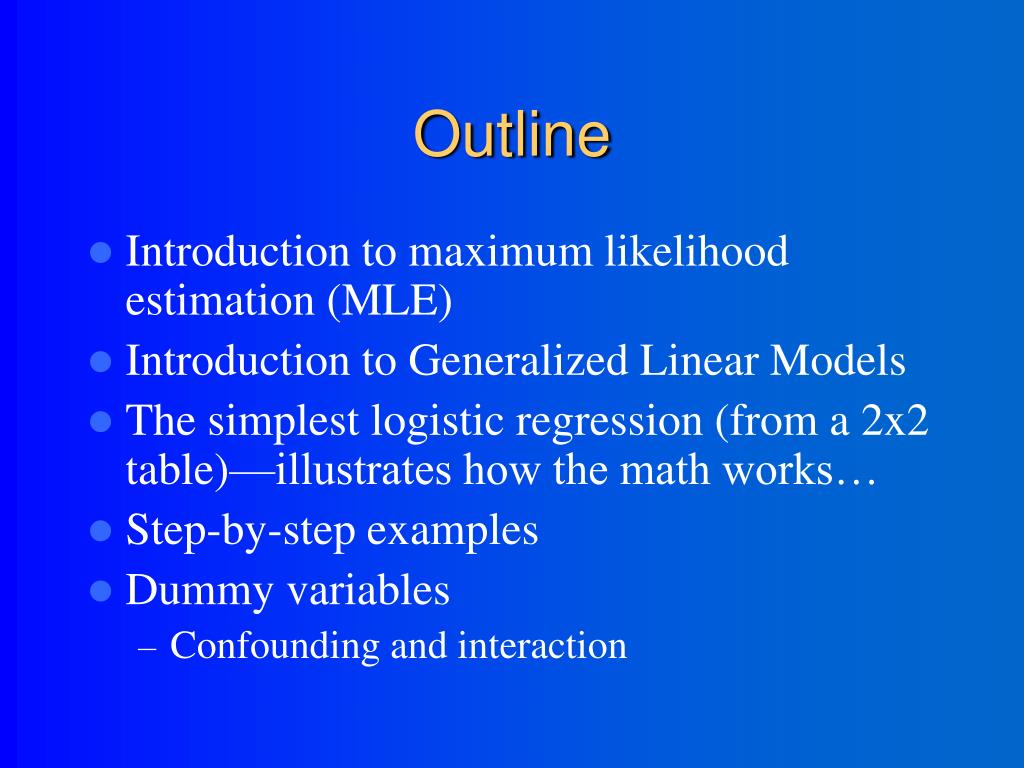 Outline

- Introduction to maximum likelihood estimation (MLE)
- Introduction to Generalized Linear Models
- The simplest logistic regression (from a 2x2 table)—illustrates how the math works…
- Step-by-step examples
- Dummy variables
  – Confounding and interaction